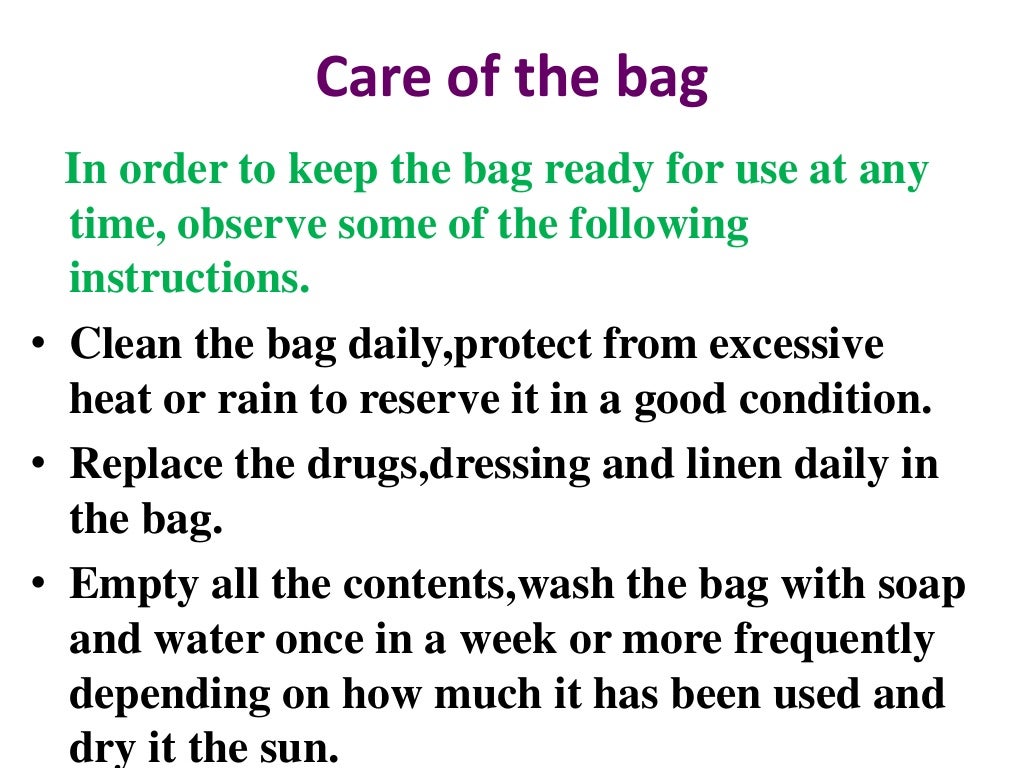 Care of the bag

In order to keep the bag ready for use at any time, observe some of the following instructions.

• Clean the bag daily,protect from excessive heat or rain to reserve it in a good condition.
• Replace the drugs,dressing and linen daily in the bag.
• Empty all the contents,wash the bag with soap and water once in a week or more frequently depending on how much it has been used and dry it the sun.